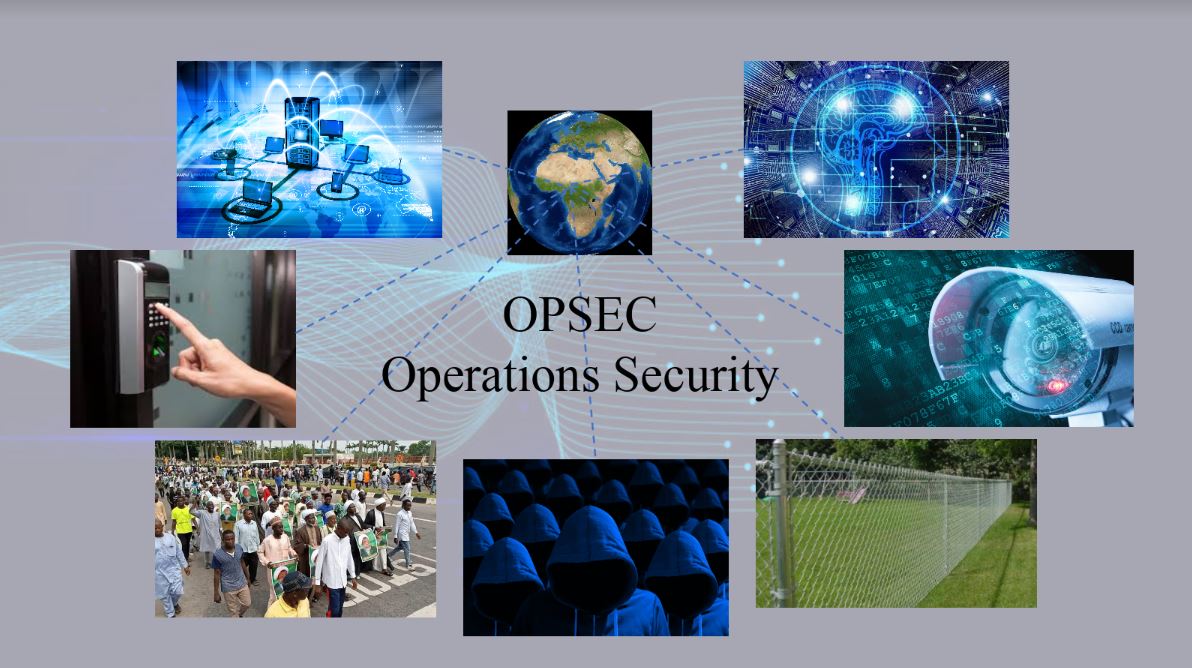 OPSEC
Operations Security